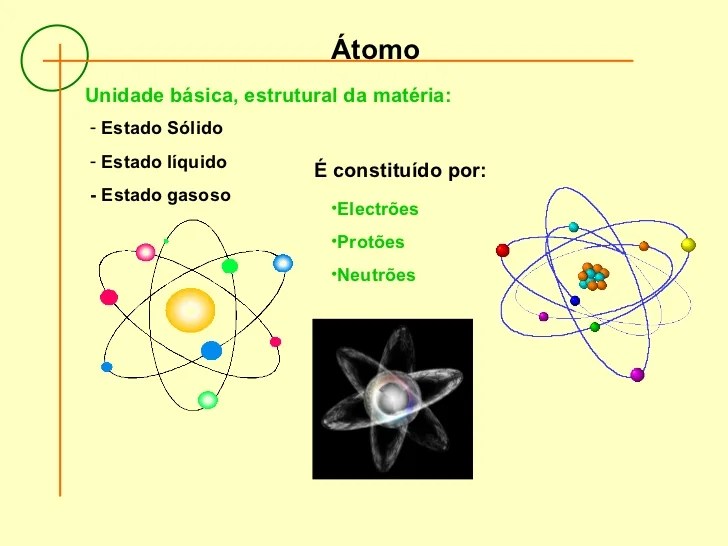 Átomo

Unidade básica, estrutural da matéria:

- Estado Sólido

- Estado líquido

- Estado gasoso

É constituído por:

•Electrões

•Protões

•Neutrões